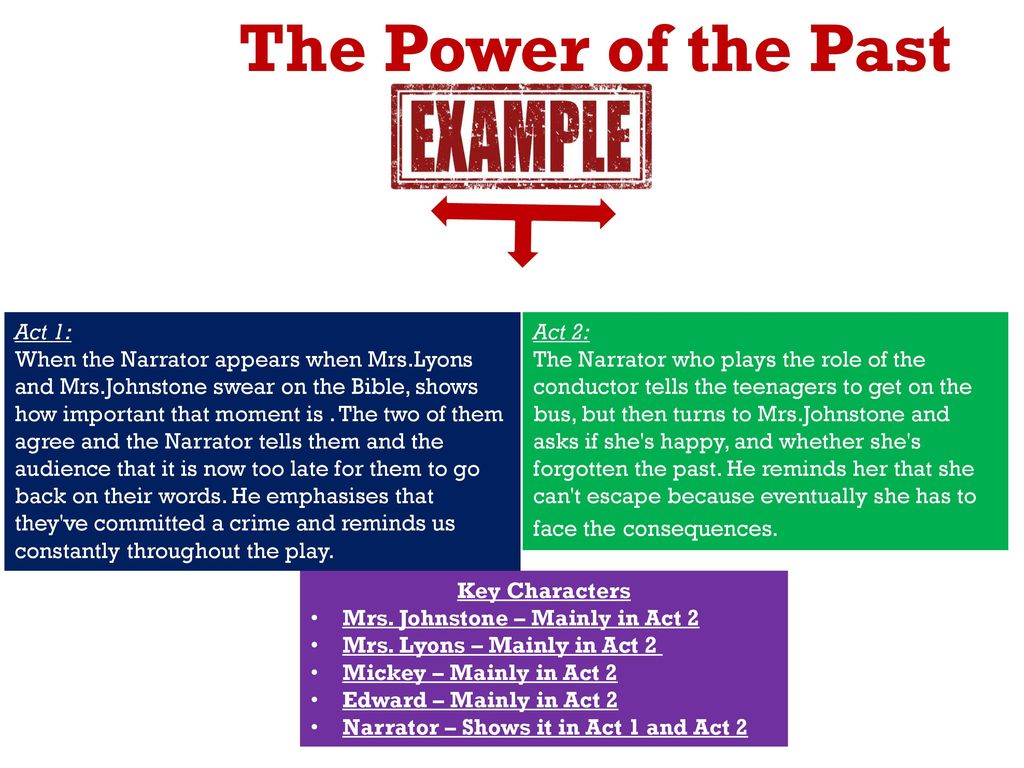 The Power of the Past

EXAMPLE

Act 1:
When the Narrator appears when Mrs.Lyons and Mrs.Johnstone swear on the Bible, shows how important that moment is . The two of them agree and the Narrator tells them and the audience that it is now too late for them to go back on their words. He emphasises that they've committed a crime and reminds us constantly throughout the play.

Act 2:
The Narrator who plays the role of the conductor tells the teenagers to get on the bus, but then turns to Mrs.Johnstone and asks if she's happy, and whether she's forgotten the past. He reminds her that she can't escape because eventually she has to face the consequences.

Key Characters
• Mrs. Johnstone – Mainly in Act 2
• Mrs. Lyons – Mainly in Act 2
• Mickey – Mainly in Act 2
• Edward – Mainly in Act 2
• Narrator – Shows it in Act 1 and Act 2